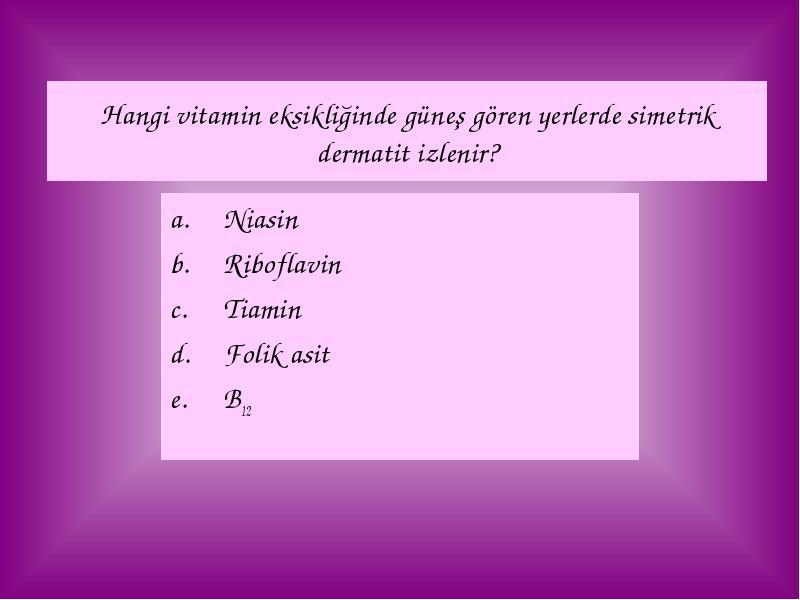 Hangi vitamin eksikliğinde güneş gören yerlerde simetrik dermatit izlenir?

a. Niasin
b. Riboflavin
c. Tiamin
d. Folik asit
e. $B_{12}$